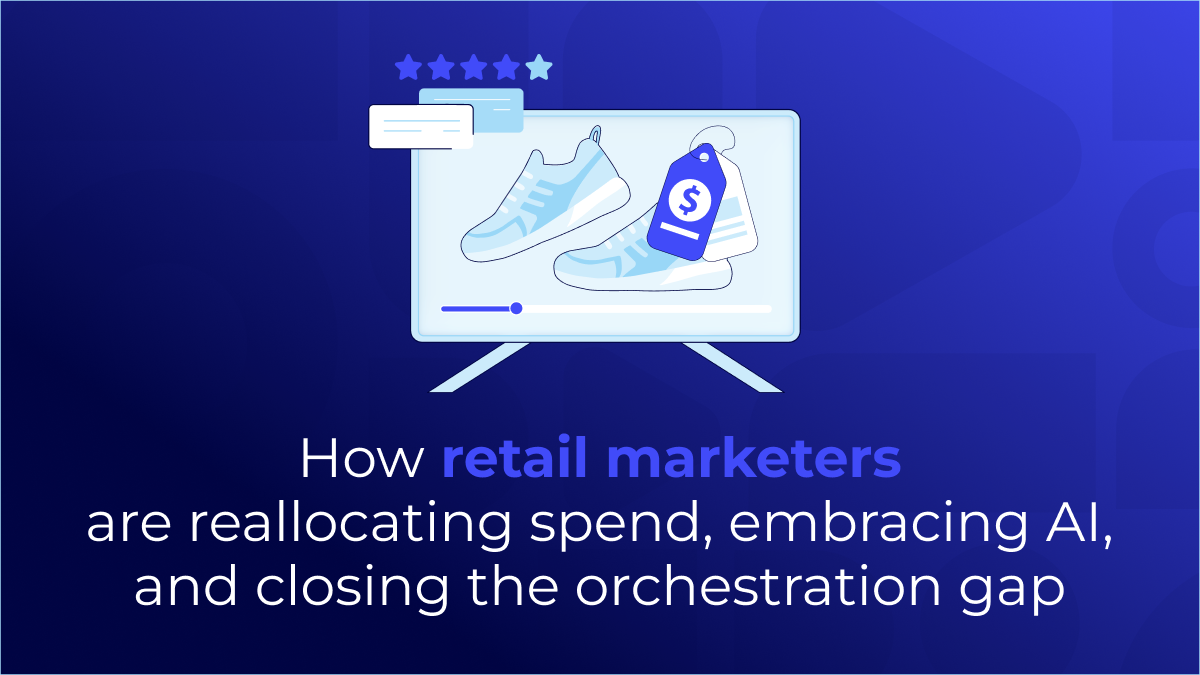 $

How retail marketers are reallocating spend, embracing AI, and closing the orchestration gap